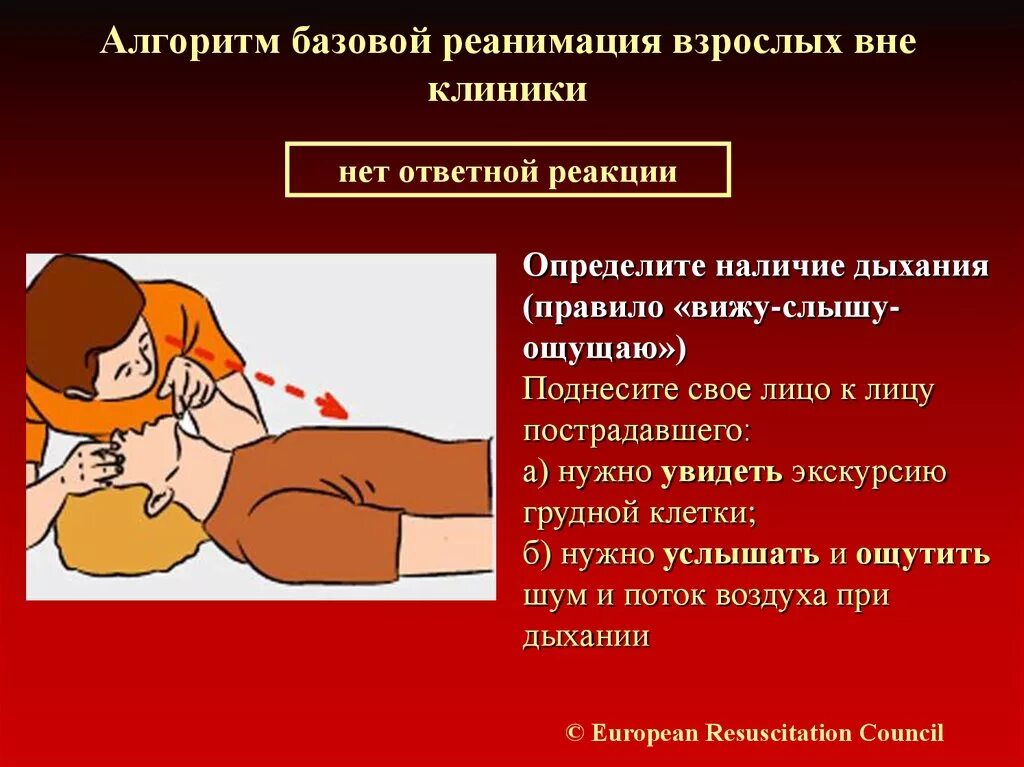 Алгоритм базовой реанимация взрослых вне клиники

нет ответной реакции

Определите наличие дыхания (правило «вижу-слышу-ощущаю»)

Поднесите свое лицо к лицу пострадавшего:

а) нужно увидеть экскурсию грудной клетки;

б) нужно услышать и ощутить шум и поток воздуха при дыхании

© European Resuscitation Council